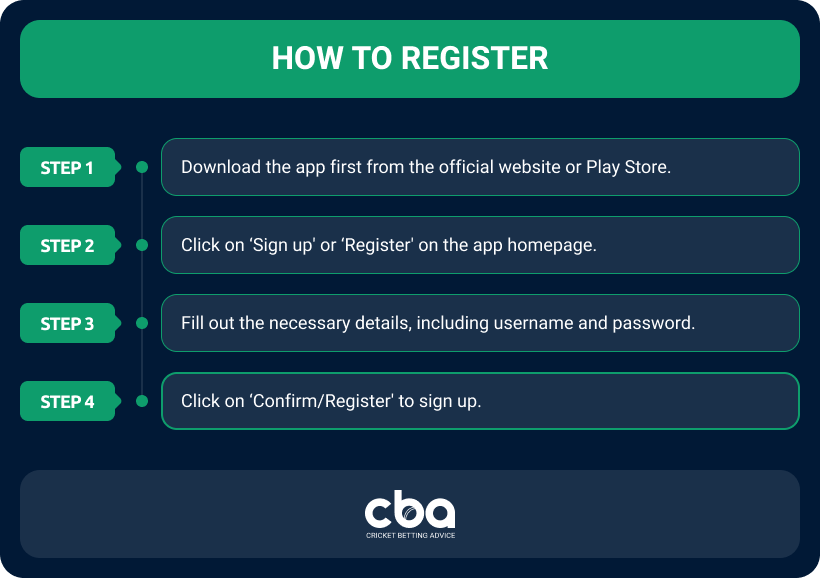 HOW TO REGISTER

STEP 1
Download the app first from the official website or Play Store.

STEP 2
Click on ‘Sign up' or ‘Register' on the app homepage.

STEP 3
Fill out the necessary details, including username and password.

STEP 4
Click on ‘Confirm/Register' to sign up.

cba
CRICKET BETTING ADVICE